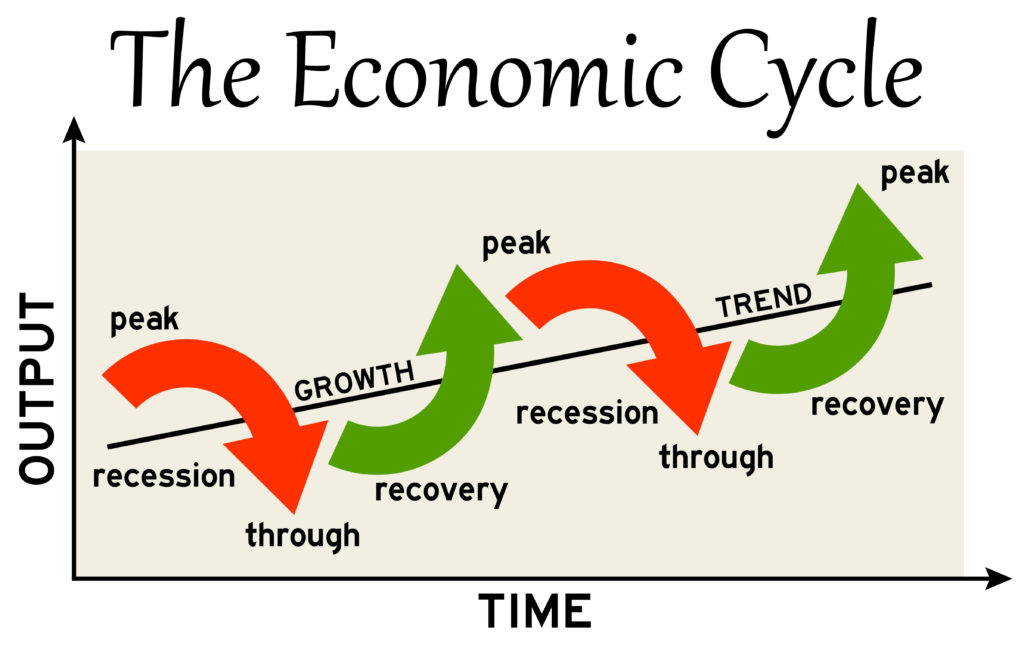 The Economic Cycle

OUTPUT

peak
recession
through
GROWTH
recovery
peak
recession
through
TREND
recovery
peak

TIME